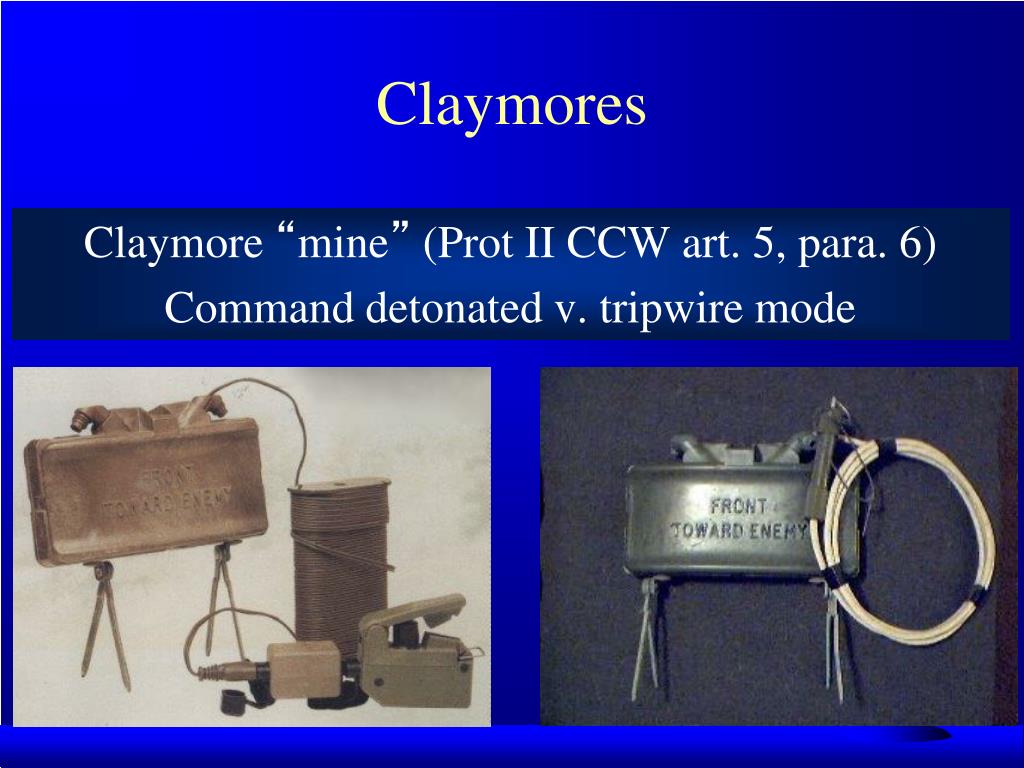 Claymores

Claymore “mine” (Prot II CCW art. 5, para. 6)
Command detonated v. tripwire mode

FRONT TOWARD ENEMY

FRONT TOWARD ENEMY